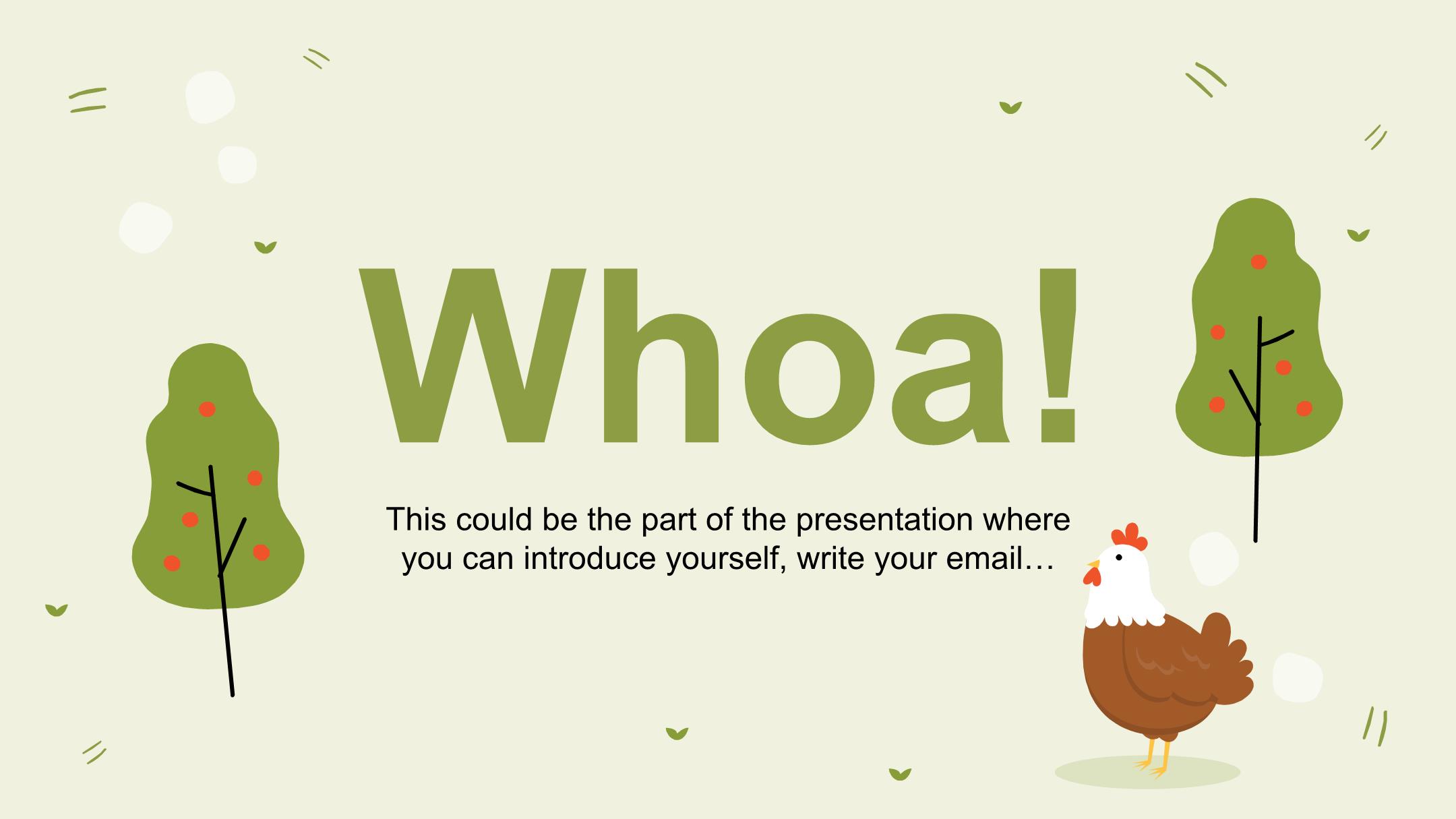 Whoa!

This could be the part of the presentation where you can introduce yourself, write your email…